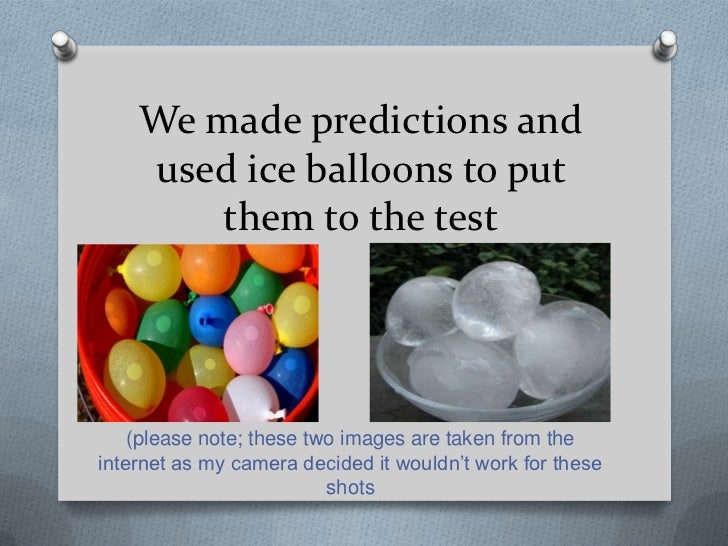 We made predictions and used ice balloons to put them to the test

(please note; these two images are taken from the internet as my camera decided it wouldn't work for these shots